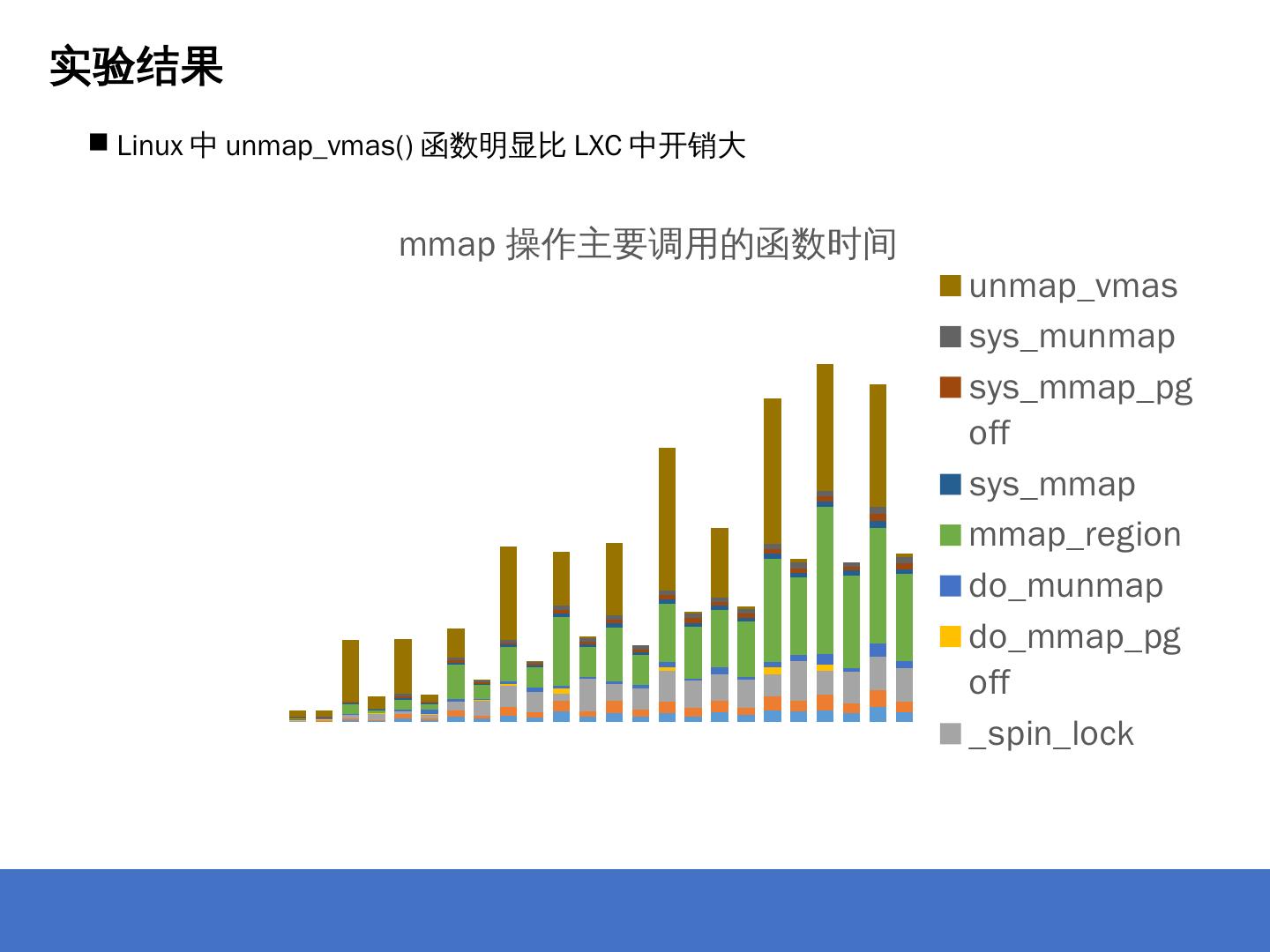 实验结果

■ Linux 中 unmap_vmas() 函数明显比 LXC 中开销大

mmap 操作主要调用的函数时间

unmap_vmas
sys_munmap
sys_mmap_pgoff
sys_mmap
mmap_region
do_munmap
do_mmap_pgoff
_spin_lock